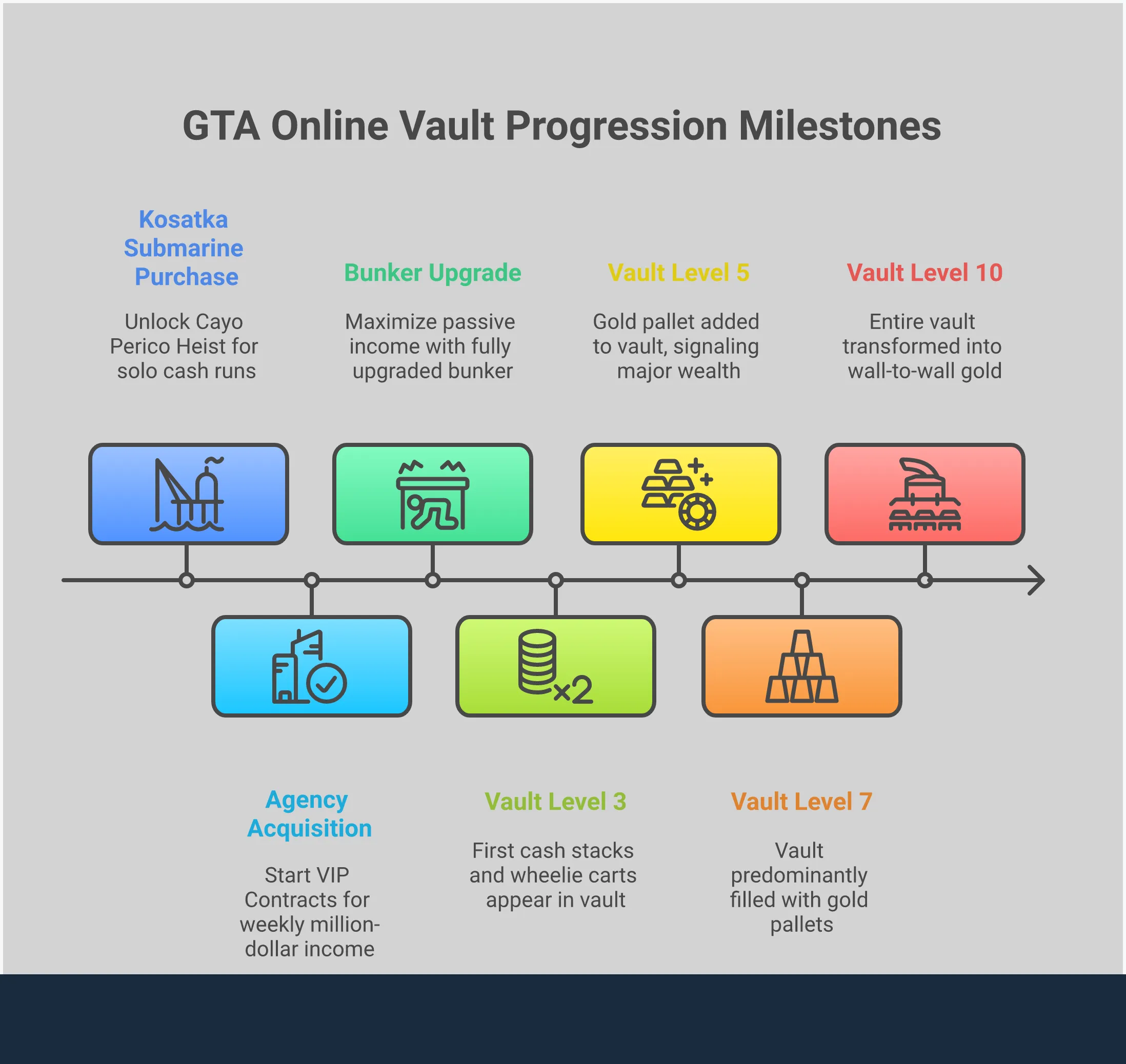 GTA Online Vault Progression Milestones

Kosatka Submarine Purchase

Unlock Cayo Perico Heist for solo cash runs

Bunker Upgrade

Maximize passive income with fully upgraded bunker

Vault Level 5

Gold pallet added to vault, signaling major wealth

Vault Level 10

Entire vault transformed into wall-to-wall gold

×2

Agency Acquisition

Start VIP Contracts for weekly million-dollar income

Vault Level 3

First cash stacks and wheelie carts appear in vault

Vault Level 7

Vault predominantly filled with gold pallets